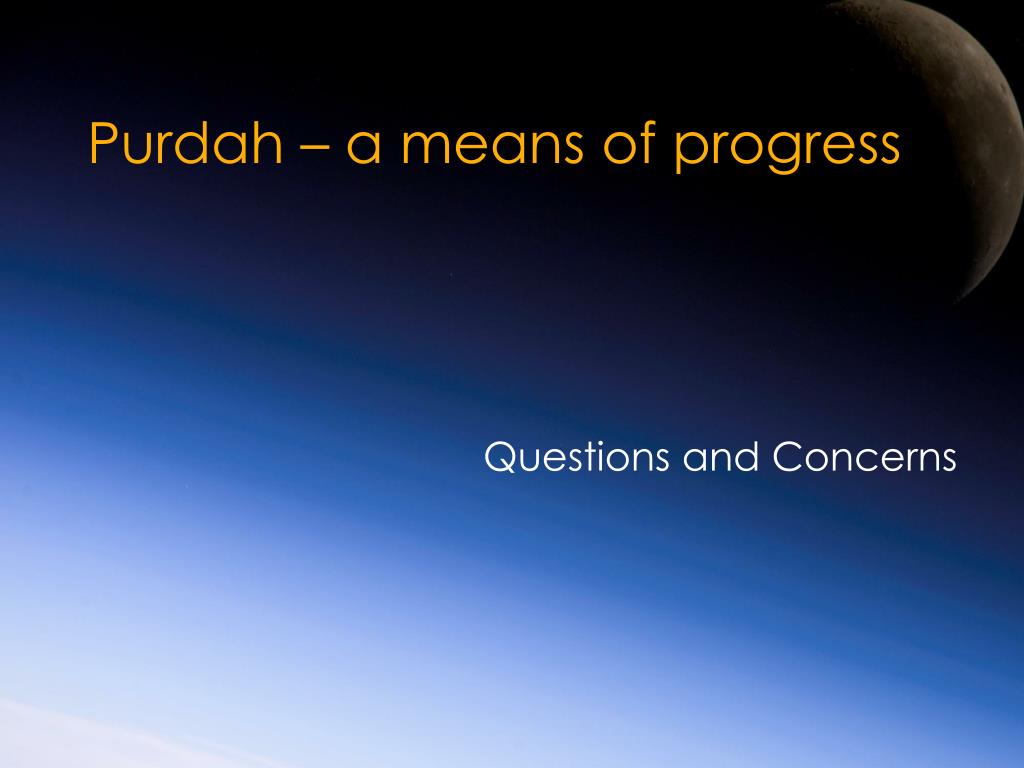 Purdah – a means of progress

Questions and Concerns